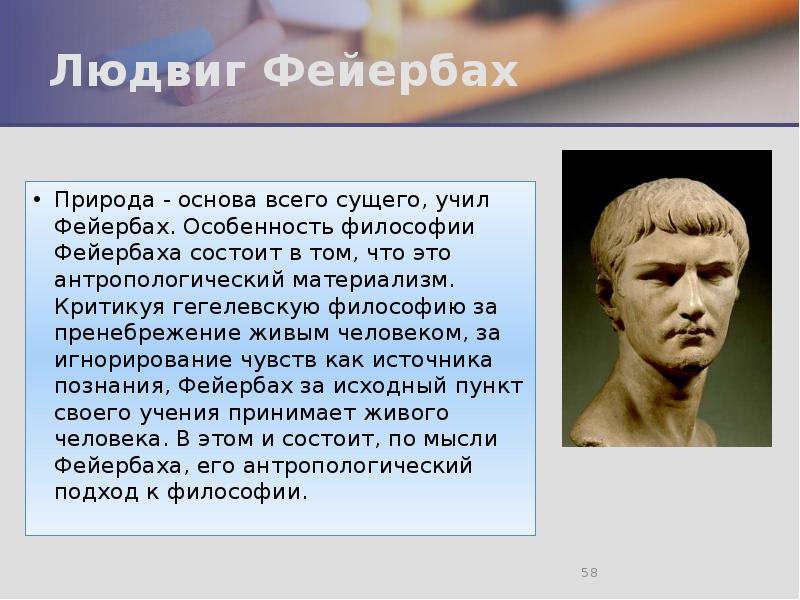 Людвиг Фейербах

• Природа - основа всего сущего, учил Фейербах. Особенность философии Фейербаха состоит в том, что это антропологический материализм. Критикуя гегелевскую философию за пренебрежение живым человеком, за игнорирование чувств как источника познания, Фейербах за исходный пункт своего учения принимает живого человека. В этом и состоит, по мысли Фейербаха, его антропологический подход к философии.

58